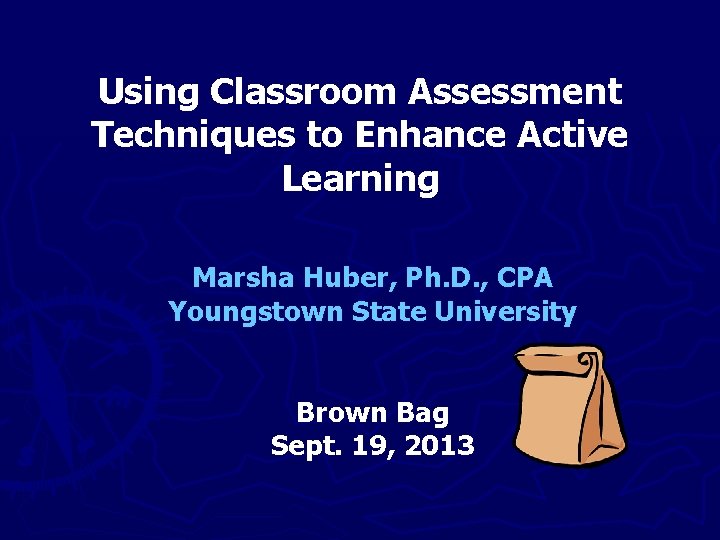 Using Classroom Assessment Techniques to Enhance Active Learning

Marsha Huber, Ph.D., CPA
Youngstown State University

Brown Bag
Sept. 19, 2013